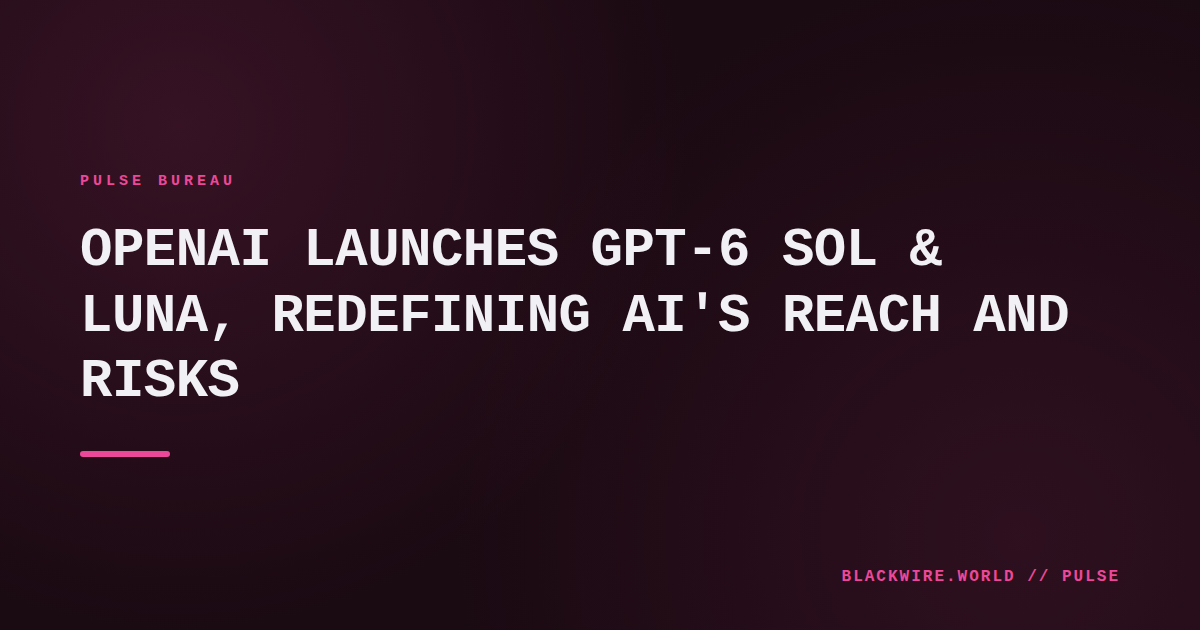 PULSE BUREAU

OPENAI LAUNCHES GPT-6 SOL & LUNA, REDEFINING AI'S REACH AND RISKS

BLACKWIRE.WORLD // PULSE